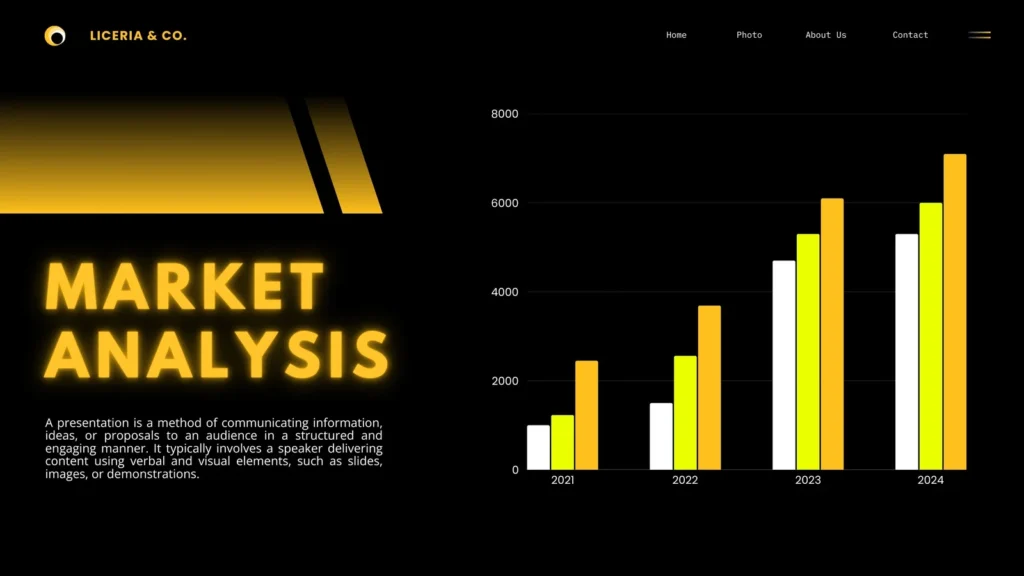 LICERIA & CO.

Home Photo About Us Contact

MARKET ANALYSIS

A presentation is a method of communicating information, ideas, or proposals to an audience in a structured and engaging manner. It typically involves a speaker delivering content using verbal and visual elements, such as slides, images, or demonstrations.

8000
6000
4000
2000
0
2021
2022
2023
2024